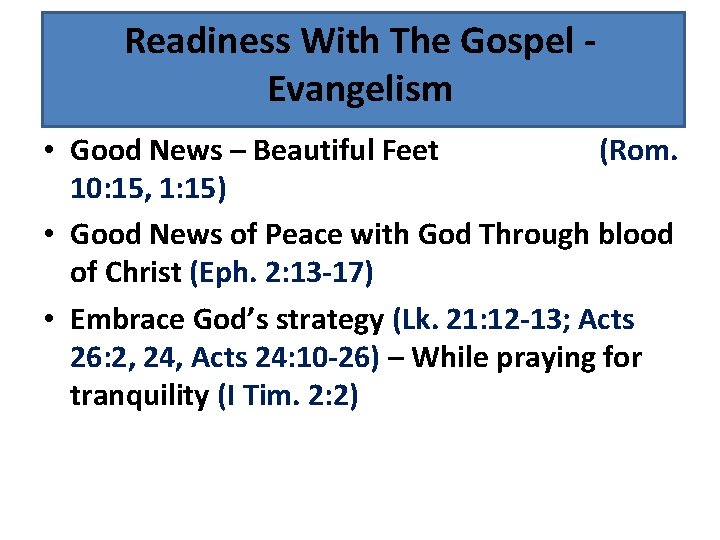 Readiness With The Gospel - Evangelism

• Good News – Beautiful Feet (Rom. 10:15, 1:15)

• Good News of Peace with God Through blood of Christ (Eph. 2:13-17)

• Embrace God's strategy (Lk. 21:12-13; Acts 26:2, 24, Acts 24:10-26) – While praying for tranquility (I Tim. 2:2)